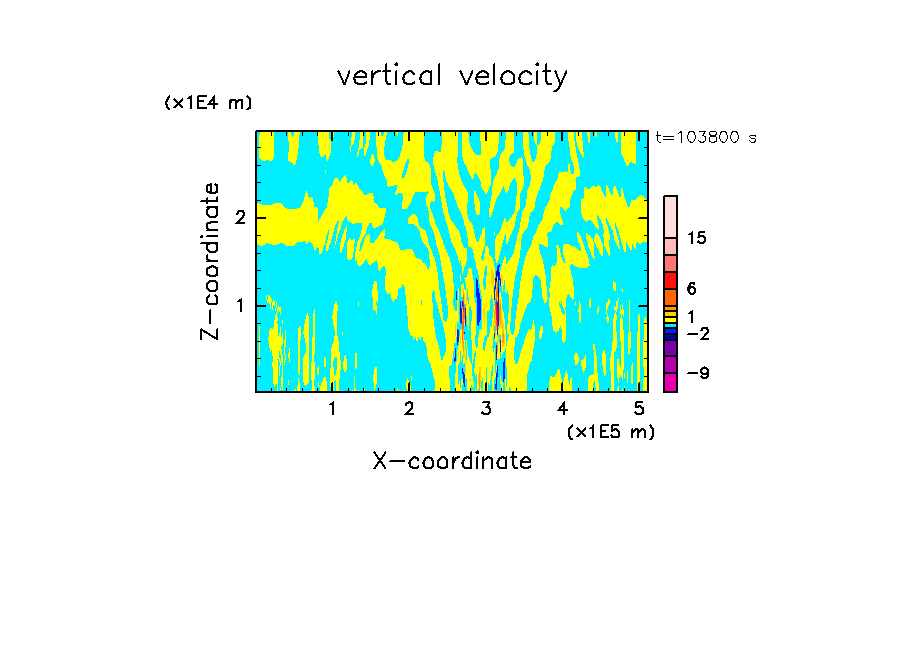 vertical velocity

(x1E4 m)

t=103800 s

Z-coordinate

2

1

15

6

1

−2

−9

1 2 3 4 5

(x1E5 m)

X-coordinate